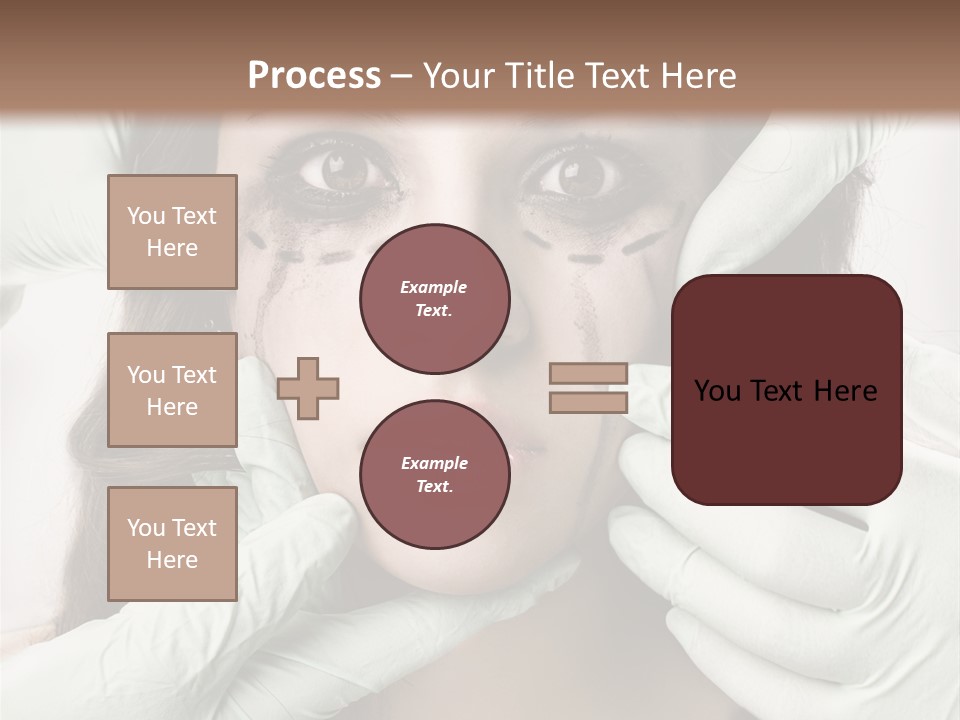 Process – Your Title Text Here

You Text Here

You Text Here

You Text Here

Example Text.

Example Text.

You Text Here